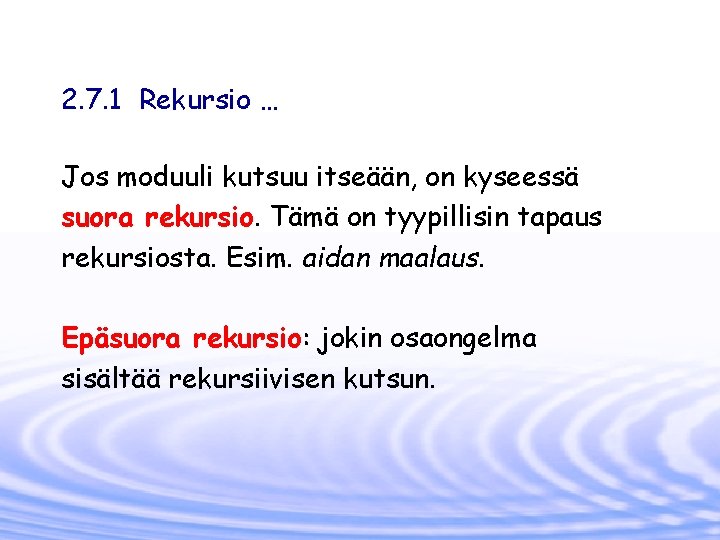 2.7.1 Rekursio ...

Jos moduuli kutsuu itseään, on kyseessä suora rekursio. Tämä on tyypillisin tapaus rekursiosta. Esim. aidan maalaus.

Epäsuora rekursio: jokin osaongelma sisältää rekursiivisen kutsun.